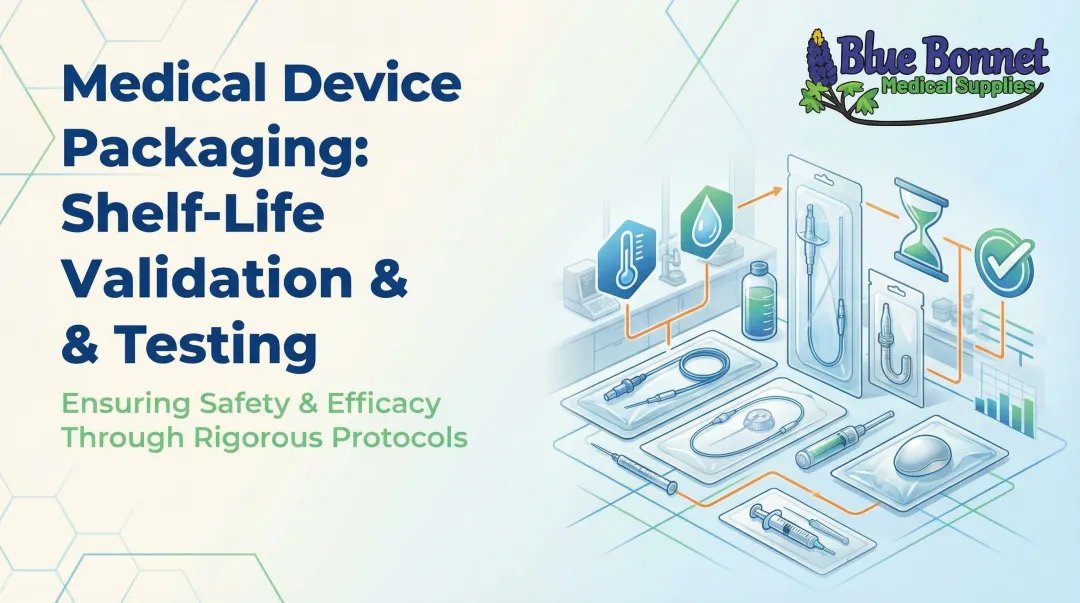 Medical Device Packaging: Shelf-Life Validation & & Testing

Ensuring Safety & Efficacy Through Rigorous Protocols

Blue Bonnet
Medical Supplies